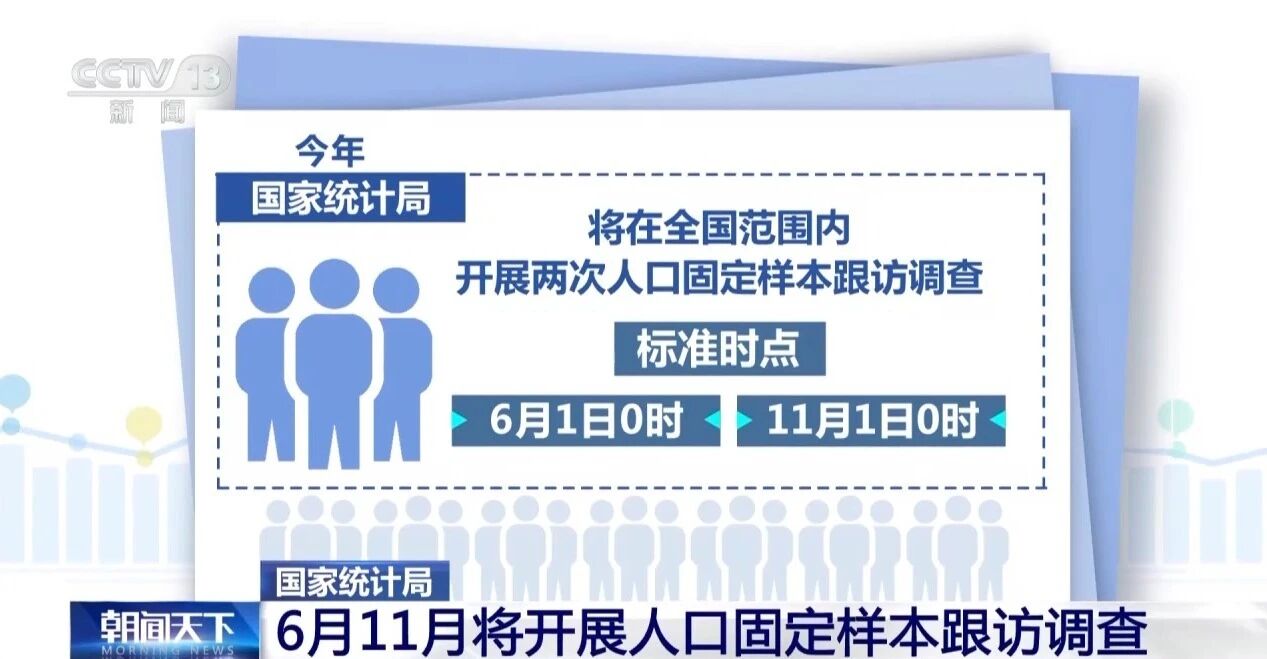 CCTV 13
新闻

今年
国家统计局
将在全国范围内
开展两次人口固定样本跟访调查
标准时点
6月1日0时
11月1日0时

国家统计局
朝闻天下
MORNING NEWS
6月11月将开展人口固定样本跟访调查